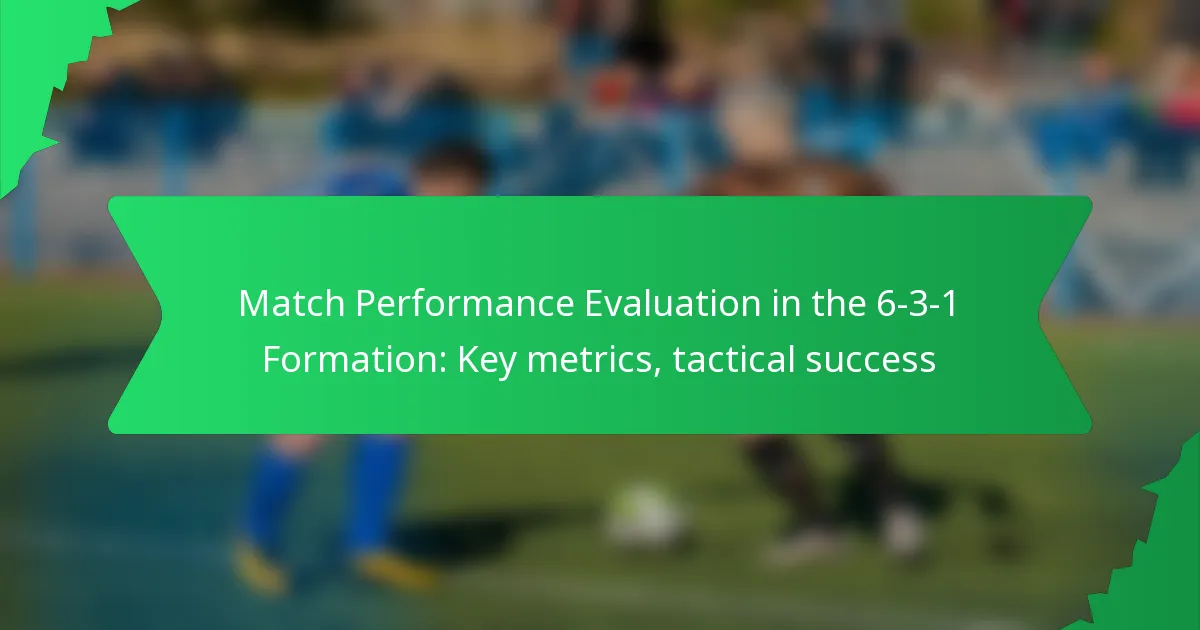 Match Performance Evaluation in the 6-3-1 Formation: Key metrics, tactical success